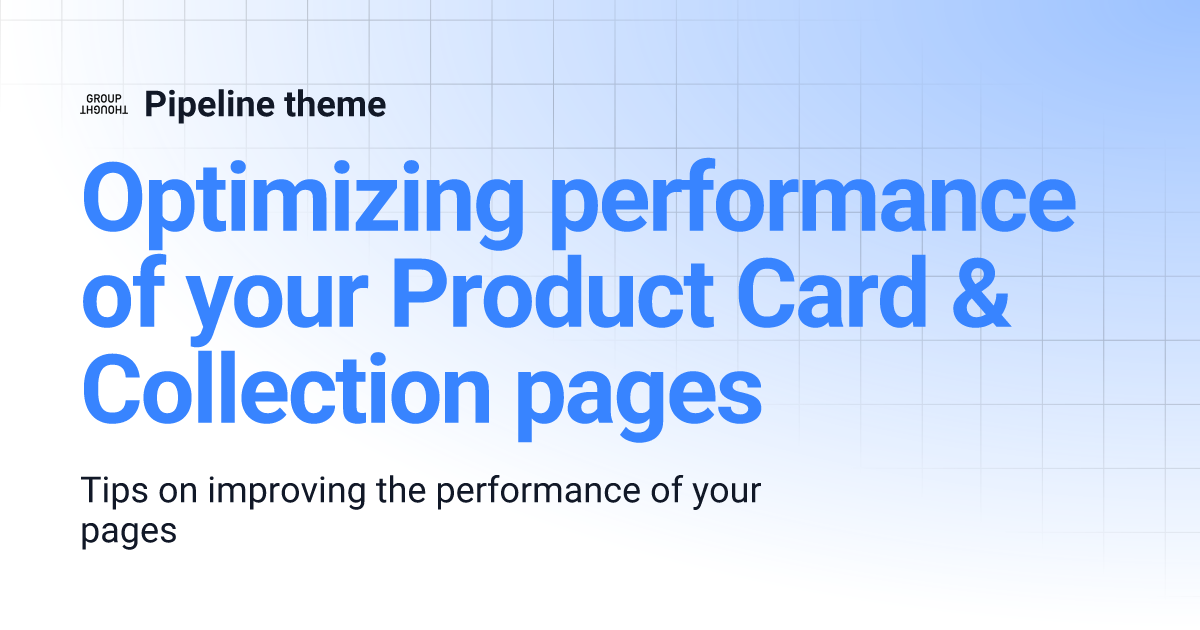 GROUP
THOUGHT
Pipeline theme

Optimizing performance of your Product Card & Collection pages

Tips on improving the performance of your pages